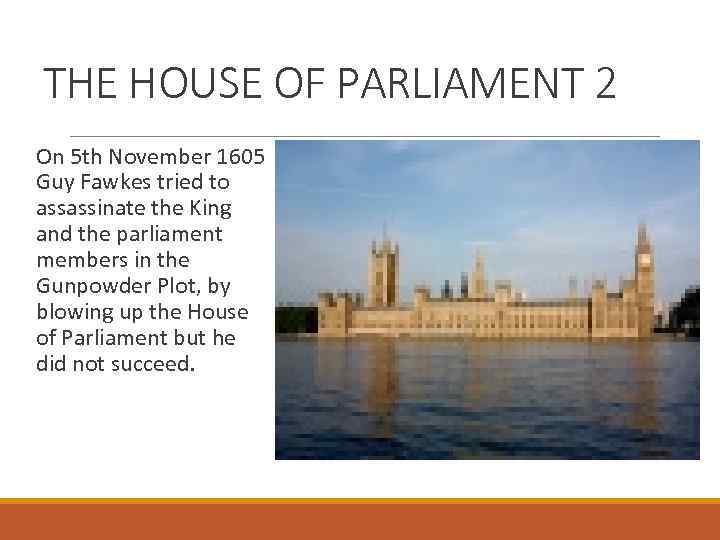 THE HOUSE OF PARLIAMENT 2

On 5th November 1605 Guy Fawkes tried to assassinate the King and the parliament members in the Gunpowder Plot, by blowing up the House of Parliament but he did not succeed.